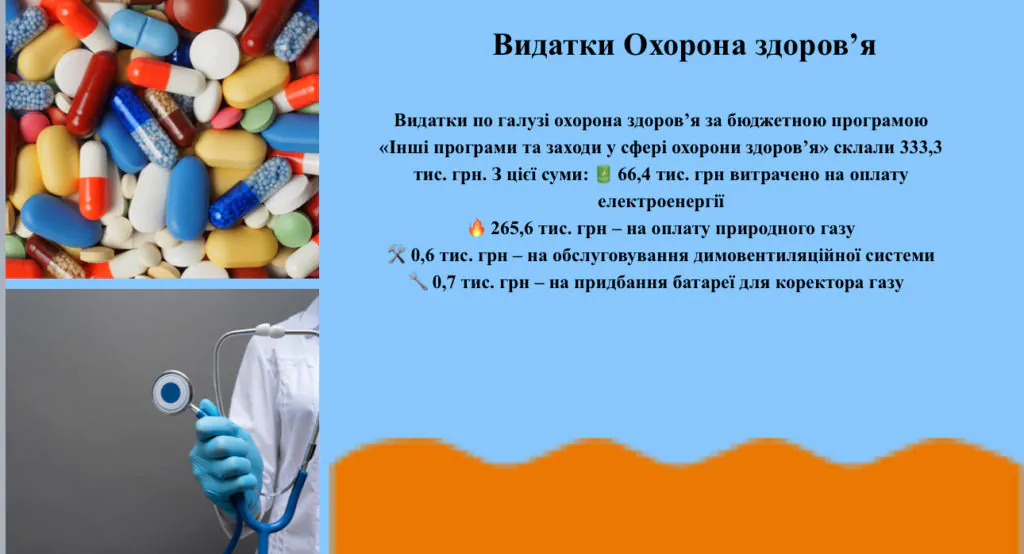 Видатки Охорона здоров’я

Видатки по галузі охорона здоров’я за бюджетною програмою «Інші програми та заходи у сфері охорони здоров’я» склали 333,3 тис. грн. З цієї суми: 🔋 66,4 тис. грн витрачено на оплату електроенергії
🔥 265,6 тис. грн – на оплату природного газу
🛠 0,6 тис. грн – на обслуговування димовентиляційної системи
🔧 0,7 тис. грн – на придбання батареї для коректора газу